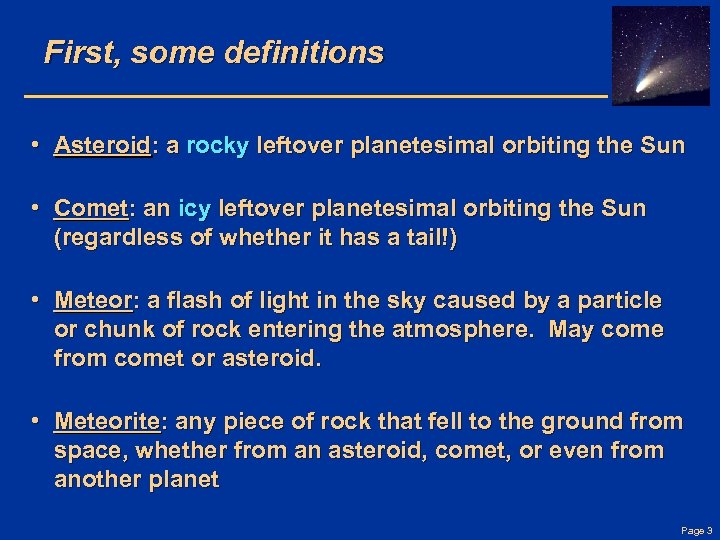 First, some definitions

• Asteroid: a rocky leftover planetesimal orbiting the Sun

• Comet: an icy leftover planetesimal orbiting the Sun (regardless of whether it has a tail!)

• Meteor: a flash of light in the sky caused by a particle or chunk of rock entering the atmosphere. May come from comet or asteroid.

• Meteorite: any piece of rock that fell to the ground from space, whether from an asteroid, comet, or even from another planet

Page 3